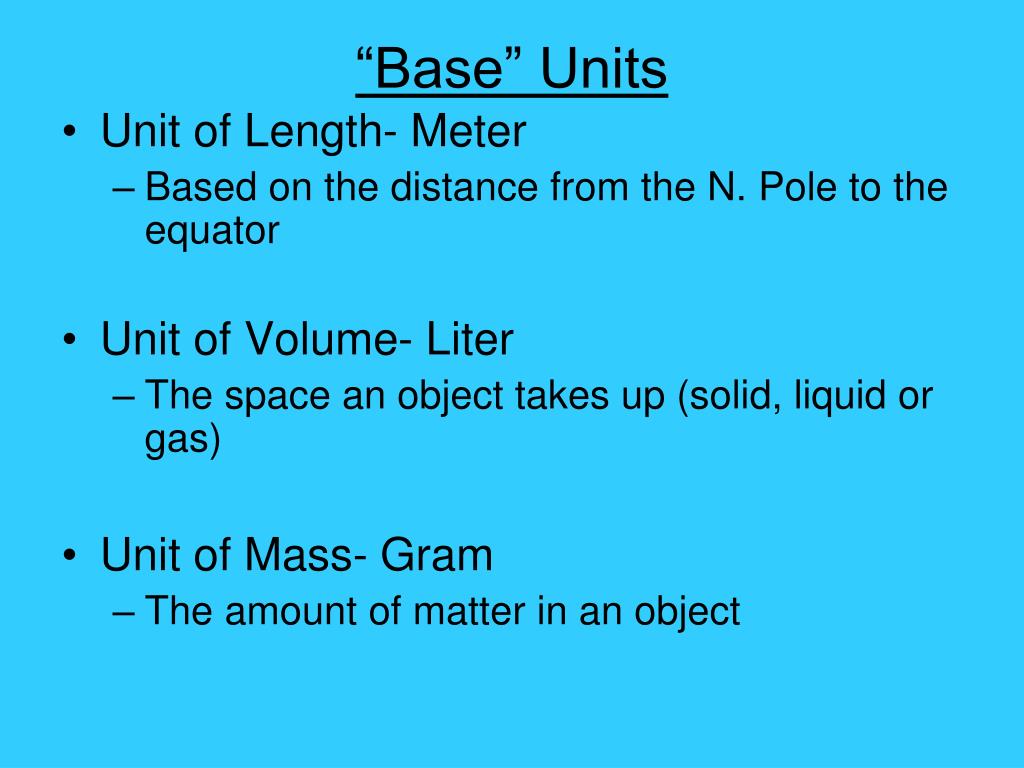 “Base” Units

• Unit of Length- Meter
– Based on the distance from the N. Pole to the equator

• Unit of Volume- Liter
– The space an object takes up (solid, liquid or gas)

• Unit of Mass- Gram
– The amount of matter in an object